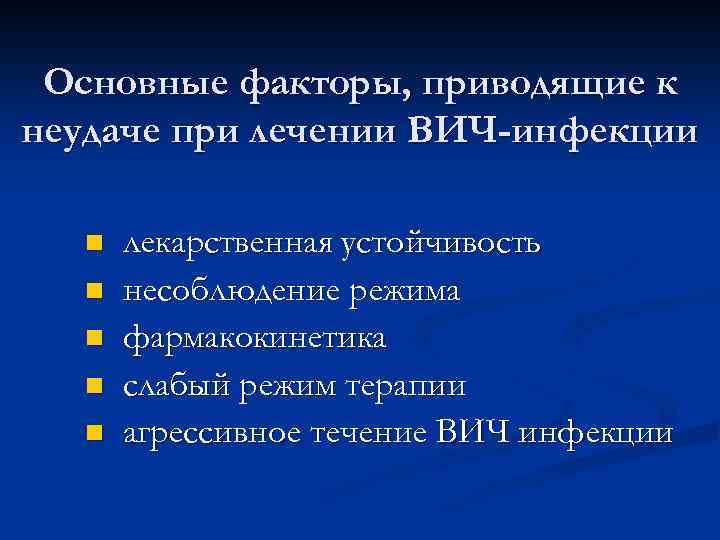 Основные факторы, приводящие к неудаче при лечении ВИЧ-инфекции

- лекарственная устойчивость
- несоблюдение режима
- фармакокинетика
- слабый режим терапии
- агрессивное течение ВИЧ инфекции